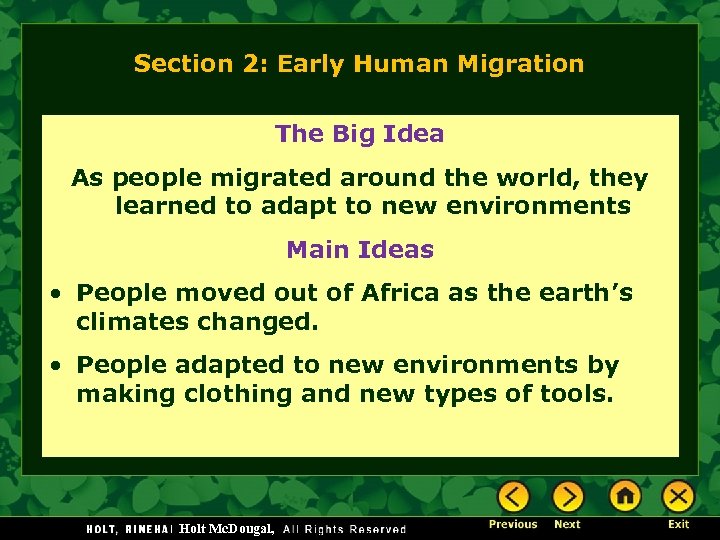 Section 2: Early Human Migration

The Big Idea

As people migrated around the world, they learned to adapt to new environments

Main Ideas

• People moved out of Africa as the earth's climates changed.

• People adapted to new environments by making clothing and new types of tools.

HOLT, RINEHA Holt McDougal, All Rights Reserved

Previous Next Exit